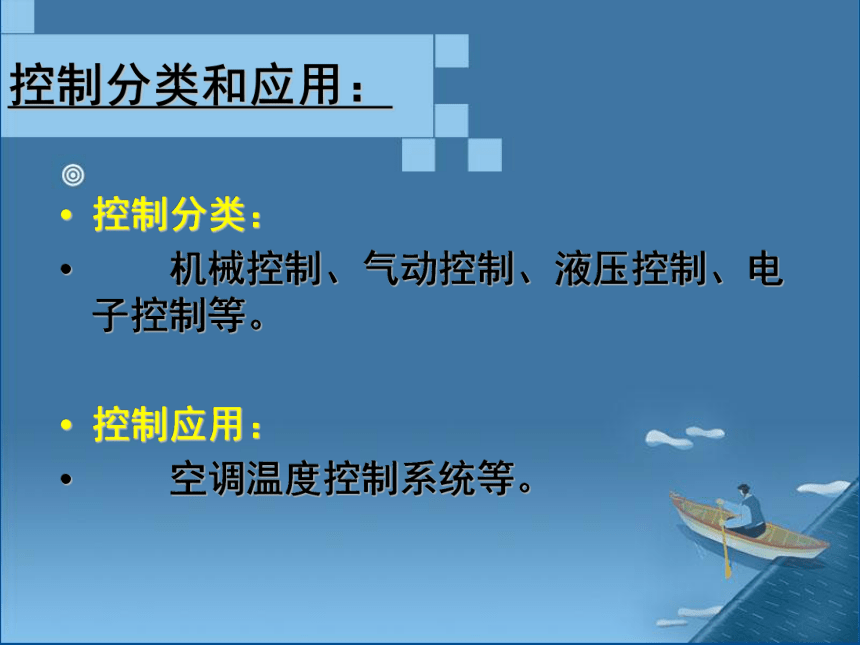 控制分类和应用：

◎

• 控制分类：

• 机械控制、气动控制、液压控制、电子控制等。

• 控制应用：

• 空调温度控制系统等。